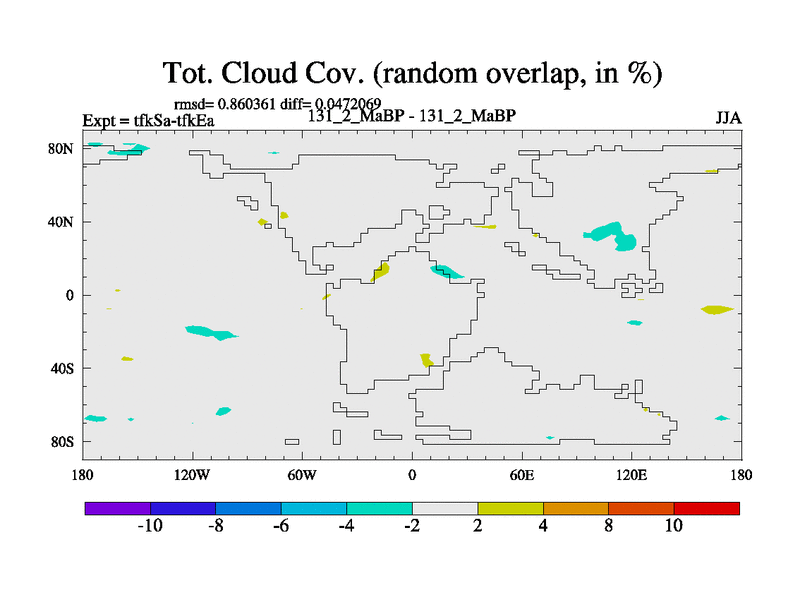 Tot. Cloud Cov. (random overlap, in %)

rmsd= 0.860361 diff= 0.0472069

Expt = tfkSa-tfkEa

131_2_MaBP - 131_2_MaBP

JJA

80N
40N
0
40S
80S

180
120W
60W
0
60E
120E
180

-10
-8
-6
-4
-2
2
4
8
10